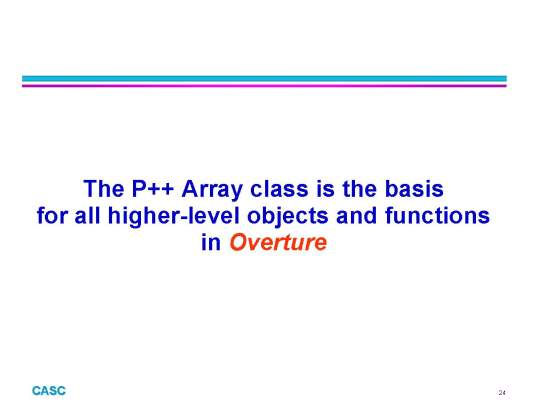 The P++ Array class is the basis for all higher-level objects and functions in Overture

CASC

24